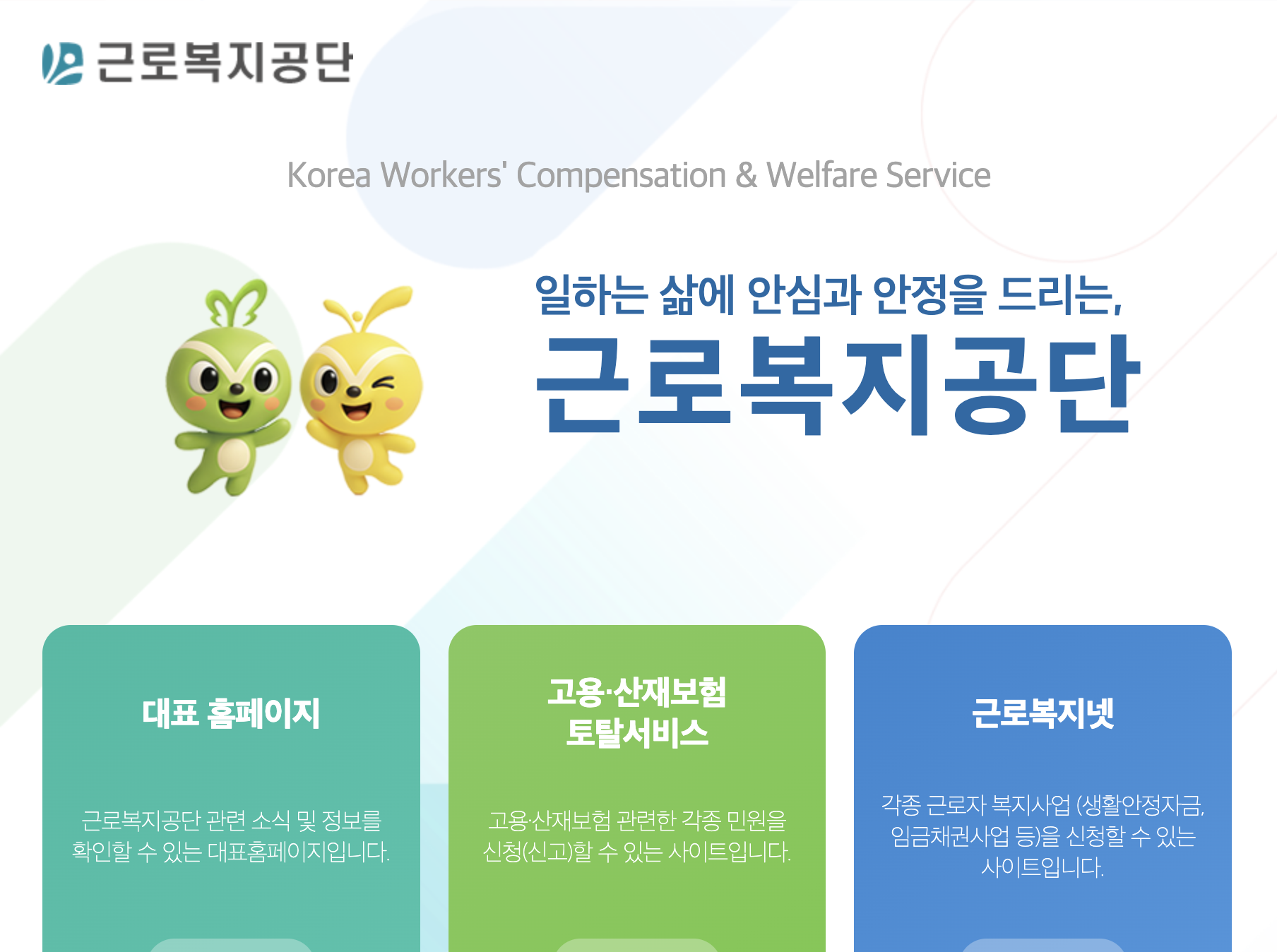 근로복지공단

Korea Workers' Compensation & Welfare Service

일하는 삶에 안심과 안정을 드리는,
근로복지공단

대표 홈페이지

근로복지공단 관련 소식 및 정보를 확인할 수 있는 대표홈페이지입니다.

고용·산재보험 토탈서비스

고용·산재보험 관련한 각종 민원을 신청(신고)할 수 있는 사이트입니다.

근로복지넷

각종 근로자 복지사업 (생활안정자금, 임금채권사업 등)을 신청할 수 있는 사이트입니다.